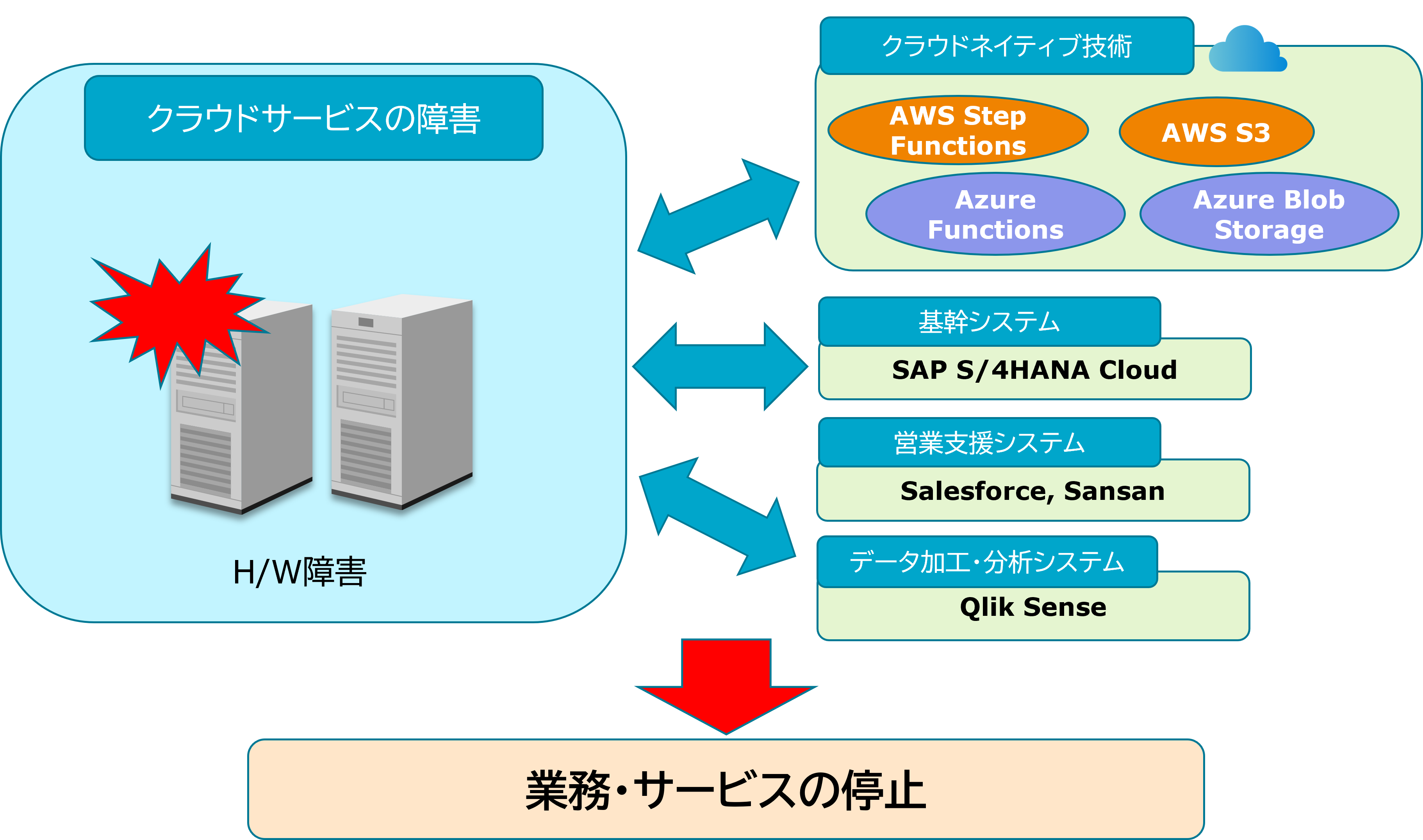 クラウドサービスの障害

H/W障害

クラウドネイティブ技術

AWS Step Functions

AWS S3

Azure Functions

Azure Blob Storage

基幹システム

SAP S/4HANA Cloud

営業支援システム

Salesforce, Sansan

データ加工・分析システム

Qlik Sense

業務・サービスの停止